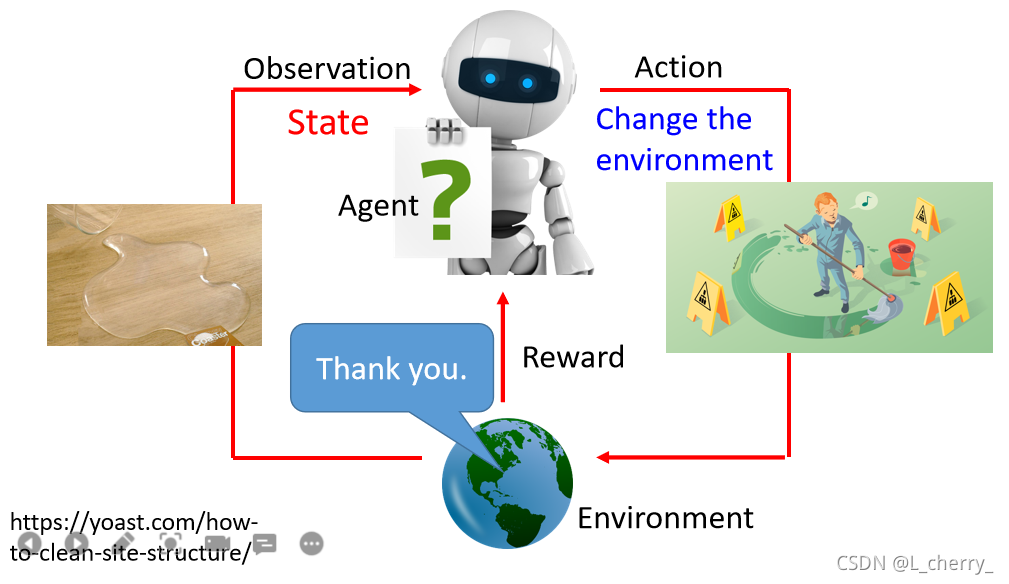 Observation

State

Action

Change the environment

Agent

?

Thank you.

Reward

Environment

https://yoast.com/how-to-clean-site-structure/

CSDN @L_cherry_